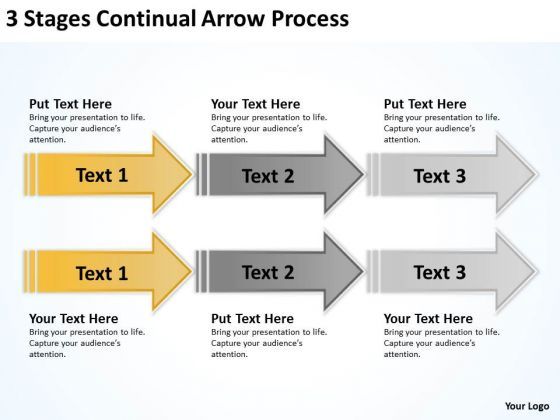 3 Stages Continual Arrow Process

Put Text Here
Bring your presentation to life. Capture your audience's attention.

Your Text Here
Bring your presentation to life. Capture your audience's attention.

Put Text Here
Bring your presentation to life. Capture your audience's attention.

Text 1

Text 2

Text 3

Text 1

Text 2

Text 3

Your Text Here
Bring your presentation to life. Capture your audience's attention.

Put Text Here
Bring your presentation to life. Capture your audience's attention.

Your Text Here
Bring your presentation to life. Capture your audience's attention.

Your Logo